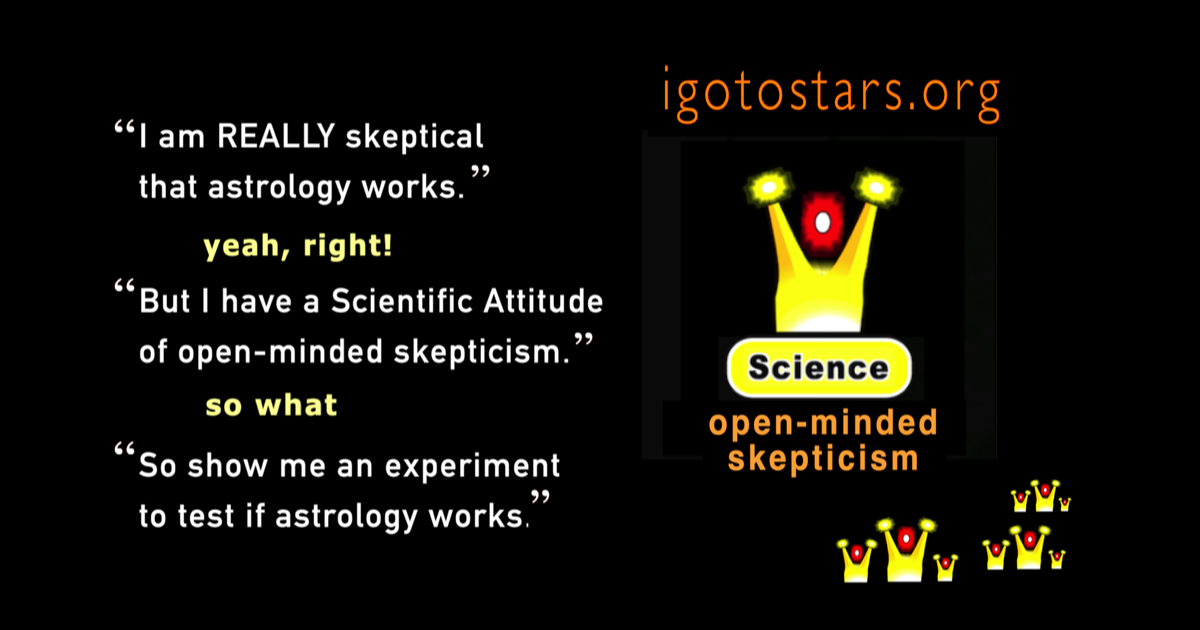 “I am REALLY skeptical that astrology works.”

yeah, right!

“But I have a Scientific Attitude of open-minded skepticism.”

so what

“So show me an experiment to test if astrology works.”

igotostars.org

Science

open-minded skepticism